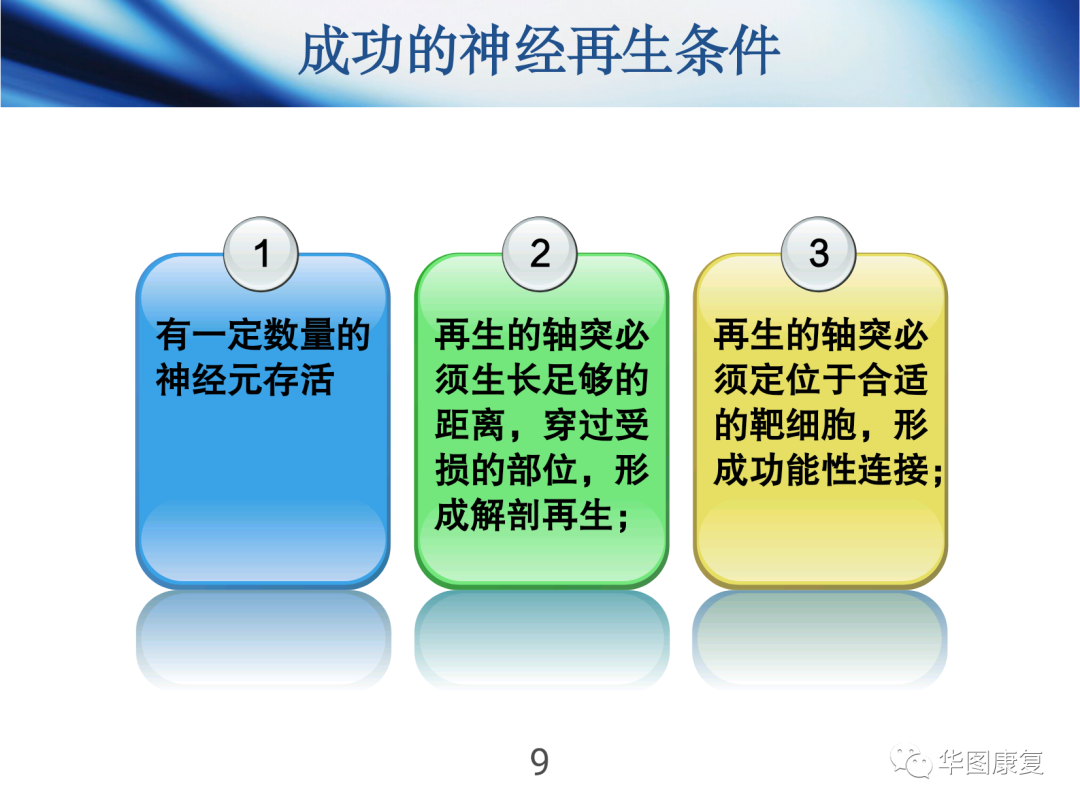 成功的神经再生条件

1

有一定数量的神经元存活

2

再生的轴突必须生长足够的距离，穿过受损的部位，形成解剖再生；

3

再生的轴突必须定位于合适的靶细胞，形成功能性连接；

9

华图康复